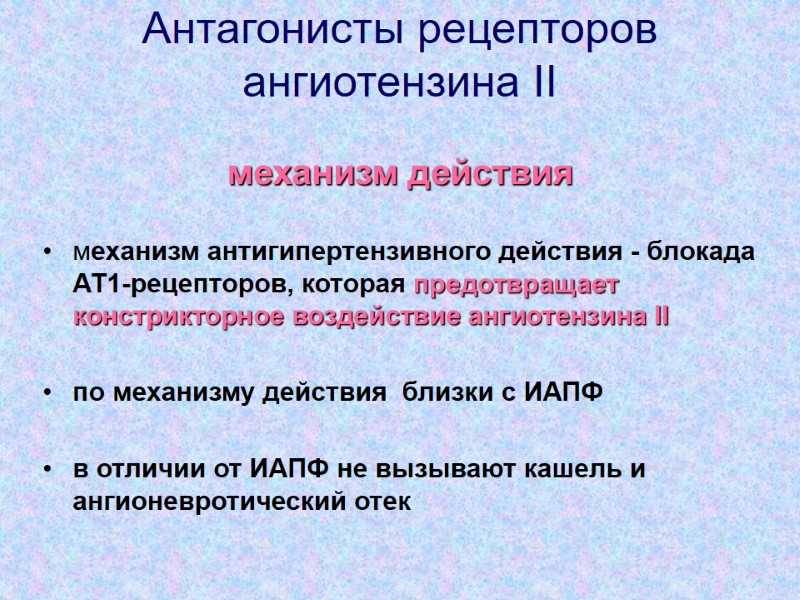 Антагонисты рецепторов ангиотензина II

механизм действия

• механизм антигипертензивного действия - блокада АТ1-рецепторов, которая предотвращает констрикторное воздействие ангиотензина II

• по механизму действия близки с ИАПФ

• в отличии от ИАПФ не вызывают кашель и ангионевротический отек